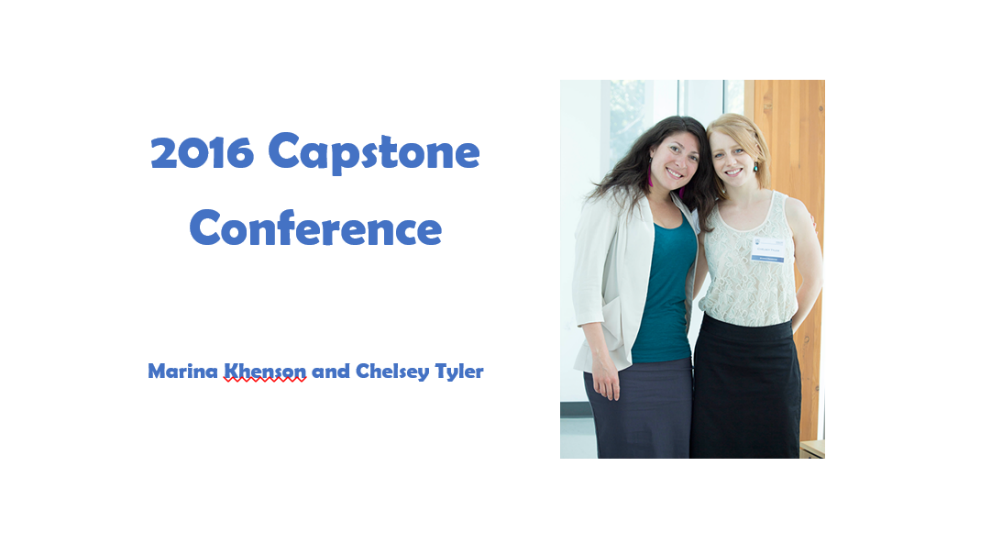 2016 Capstone Conference

Marina Khenson and Chelsey Tyler